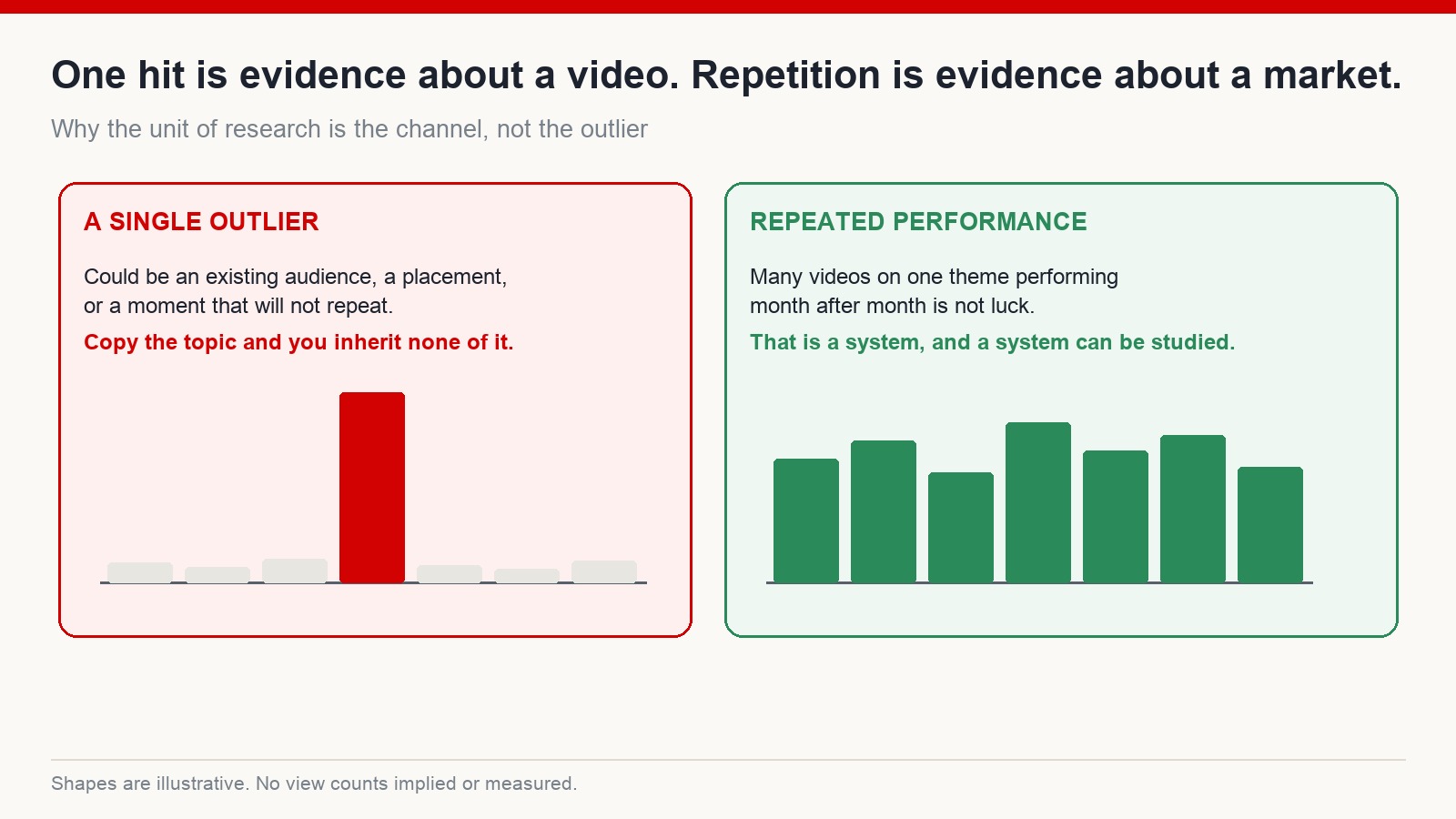 One hit is evidence about a video. Repetition is evidence about a market.

Why the unit of research is the channel, not the outlier

A SINGLE OUTLIER

Could be an existing audience, a placement, or a moment that will not repeat.

Copy the topic and you inherit none of it.

REPEATED PERFORMANCE

Many videos on one theme performing month after month is not luck.

That is a system, and a system can be studied.

Shapes are illustrative. No view counts implied or measured.